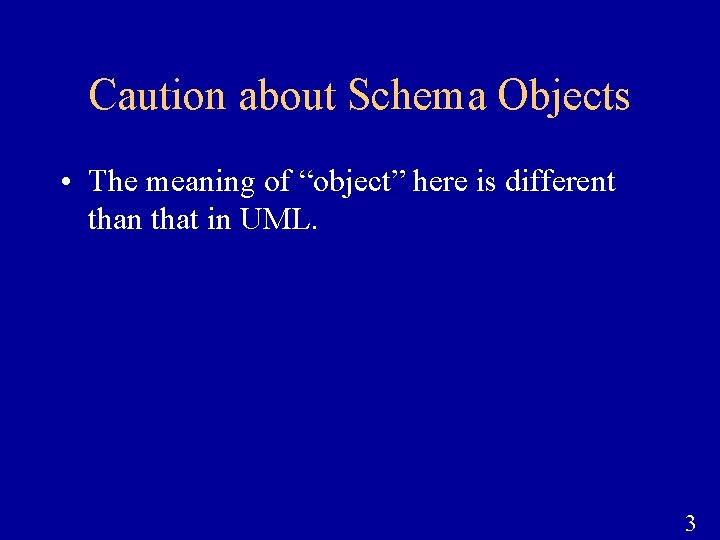 Caution about Schema Objects

• The meaning of “object” here is different than that in UML.

3